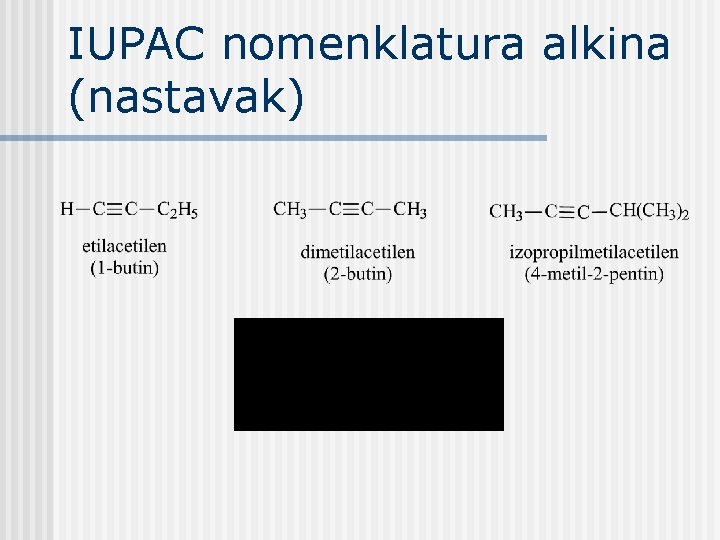 IUPAC nomenklatura alkina (nastavak)

$H-C\equiv C-C_2H_5$
etilacetilen
(1-butin)

$CH_3-C\equiv C-CH_3$
dimetilacetilen
(2-butin)

$CH_3-C\equiv C-CH(CH_3)_2$
izopropilmetilacetilen
(4-metil-2-pentin)